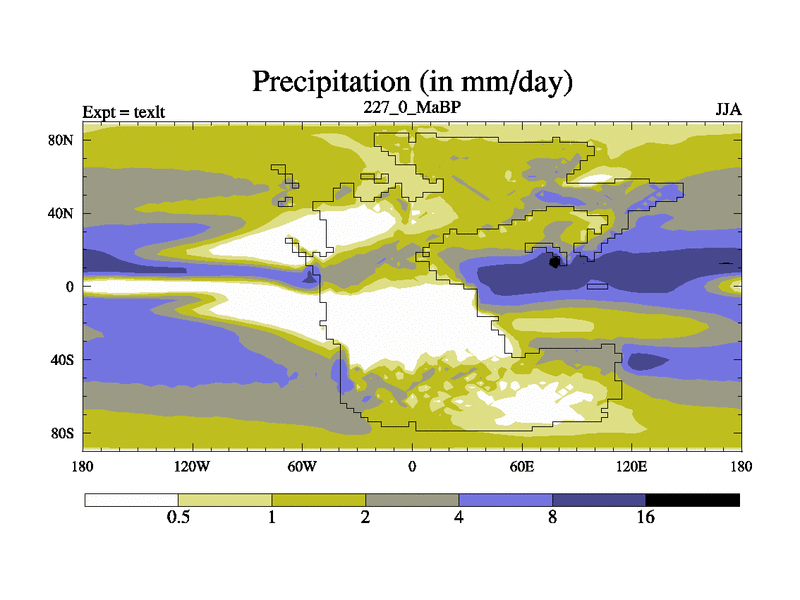 Precipitation (in mm/day)

Expt = texlt

227_0_MaBP

JJA

80N

40N

0

40S

80S

180

120W

60W

0

60E

120E

180

0.5

1

2

4

8

16